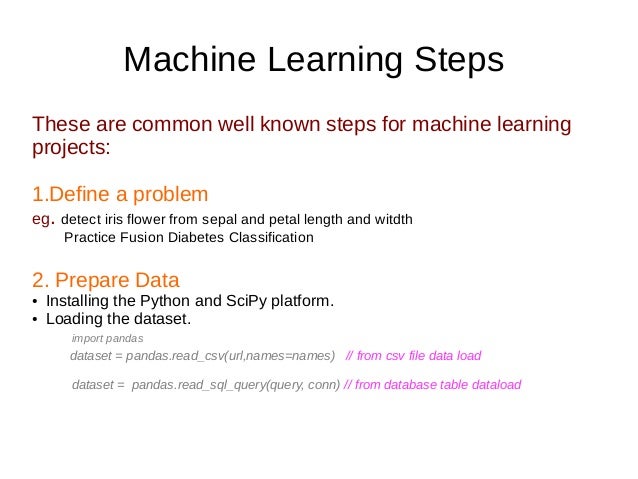 Machine Learning Steps

These are common well known steps for machine learning projects:

1.Define a problem
eg. detect iris flower from sepal and petal length and witdth
Practice Fusion Diabetes Classification

2. Prepare Data
• Installing the Python and SciPy platform.
• Loading the dataset.

import pandas
dataset = pandas.read_csv(url,names=names) // from csv file data load

dataset = pandas.read_sql_query(query, conn) // from database table dataload